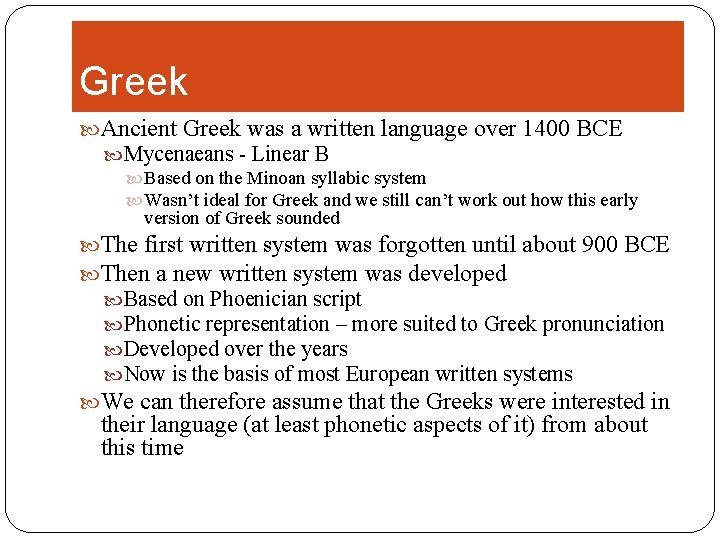 Greek

Ancient Greek was a written language over 1400 BCE

Mycenaeans - Linear B

Based on the Minoan syllabic system

Wasn't ideal for Greek and we still can't work out how this early version of Greek sounded

The first written system was forgotten until about 900 BCE

Then a new written system was developed

Based on Phoenician script

Phonetic representation – more suited to Greek pronunciation

Developed over the years

Now is the basis of most European written systems

We can therefore assume that the Greeks were interested in their language (at least phonetic aspects of it) from about this time